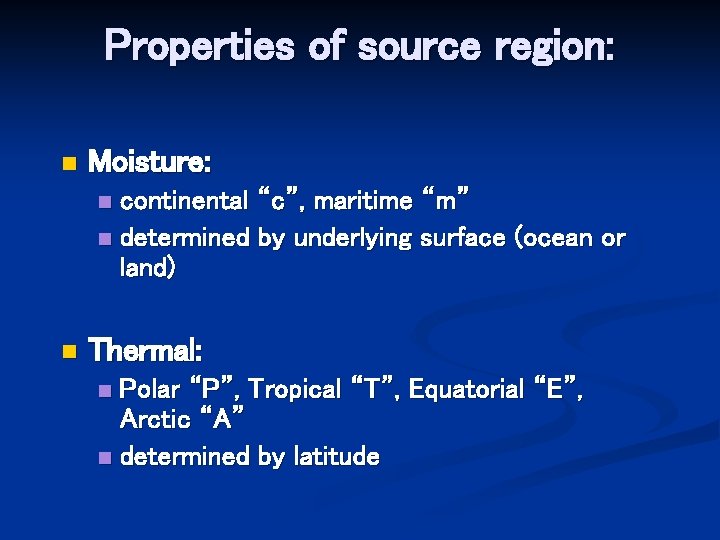 Properties of source region:

Moisture:
continental “c”, maritime “m”
determined by underlying surface (ocean or land)

Thermal:
Polar “P”, Tropical “T”, Equatorial “E”, Arctic “A”
determined by latitude